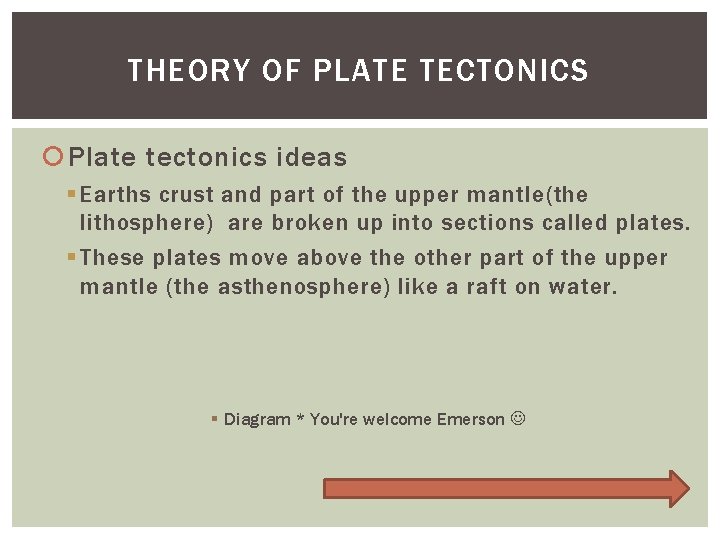 THEORY OF PLATE TECTONICS

Plate tectonics ideas

Earths crust and part of the upper mantle(the lithosphere)  are broken up into sections called plates.

These plates move above the other part of the upper mantle (the asthenosphere) like a raft on water.

Diagram * You're welcome Emerson ☺